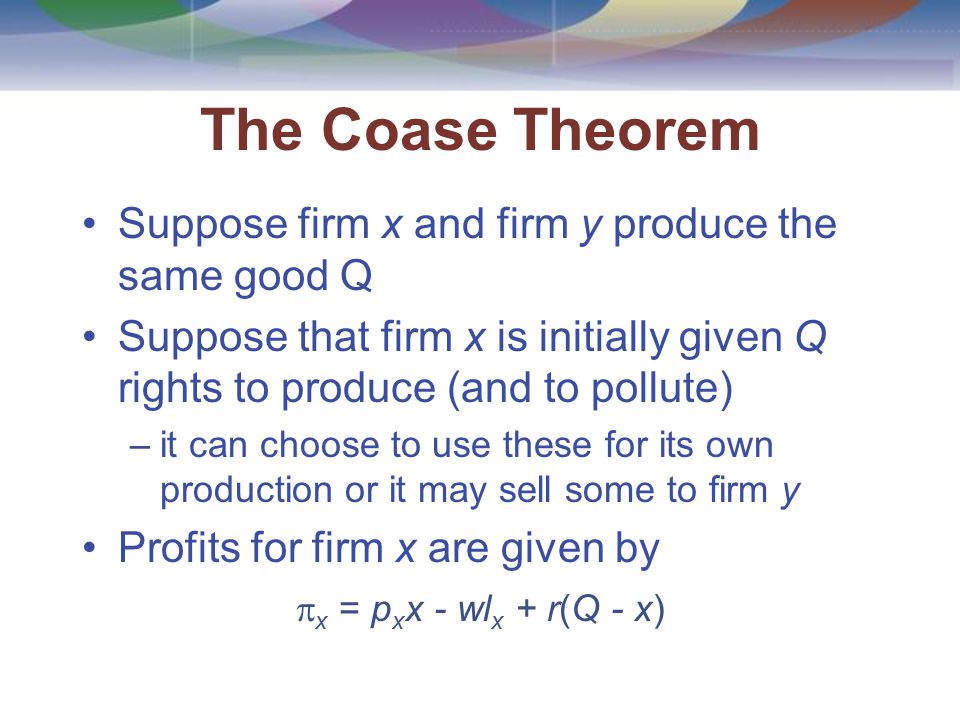 The Coase Theorem

• Suppose firm $x$ and firm $y$ produce the same good Q

• Suppose that firm $x$ is initially given $Q$ rights to produce (and to pollute)

– it can choose to use these for its own production or it may sell some to firm $y$

• Profits for firm $x$ are given by

$\pi_x = p_x x - wl_x + r(Q - x)$